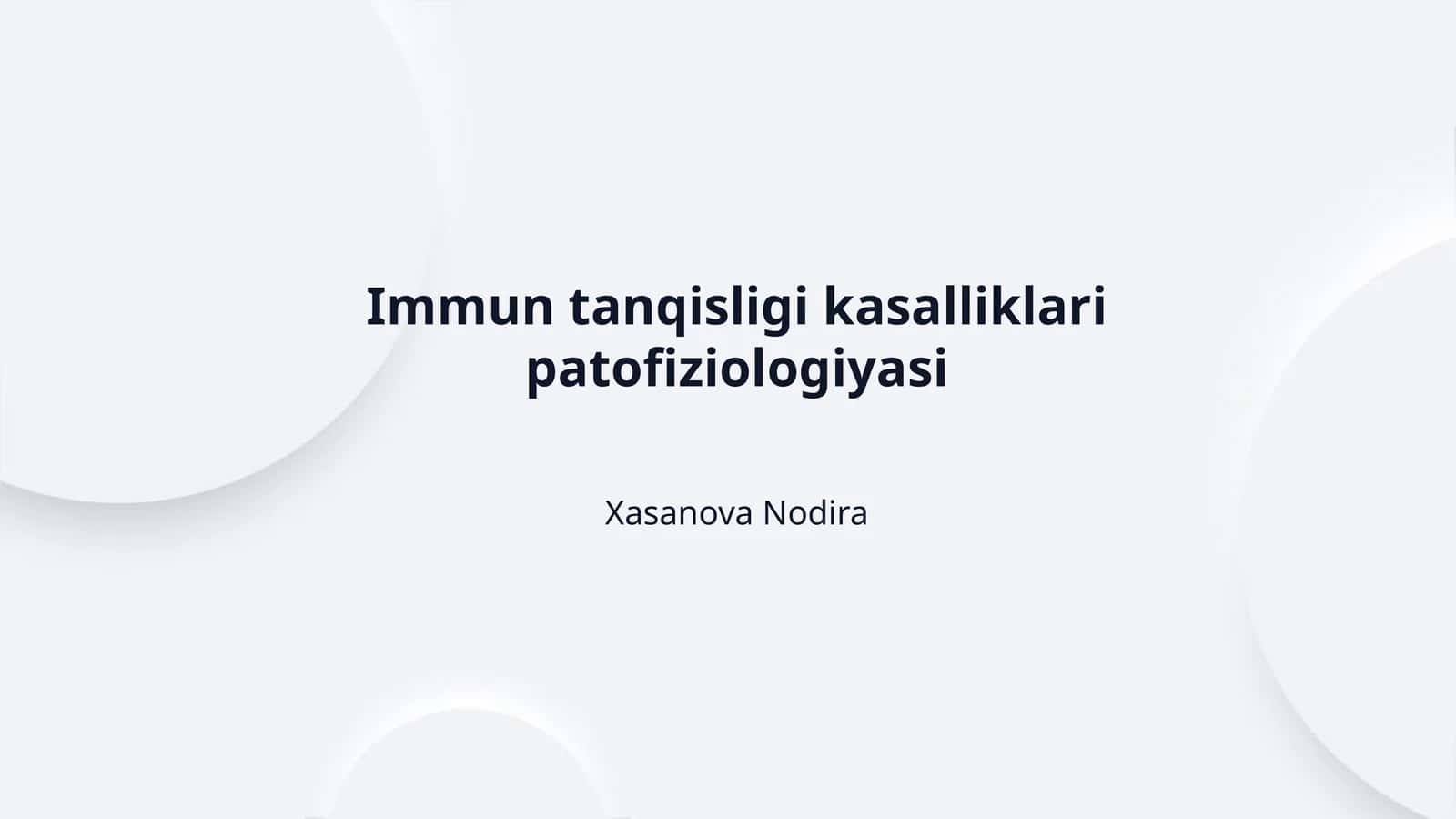 Immun tanqisligi kasalliklari patofiziologiyasi

Xasanova Nodira